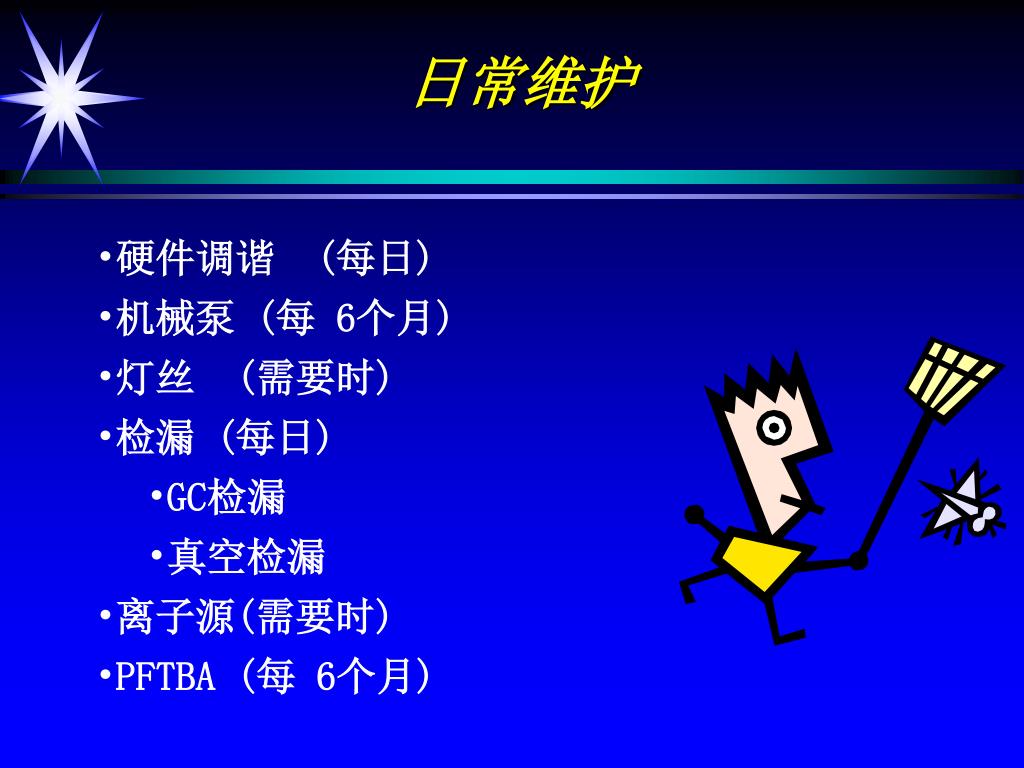 日常维护

•硬件调谐 （每日）
•机械泵（每 6个月）
•灯丝 （需要时）
•检漏（每日）
•GC检漏
•真空检漏
•离子源(需要时)
•PFTBA（每 6个月）